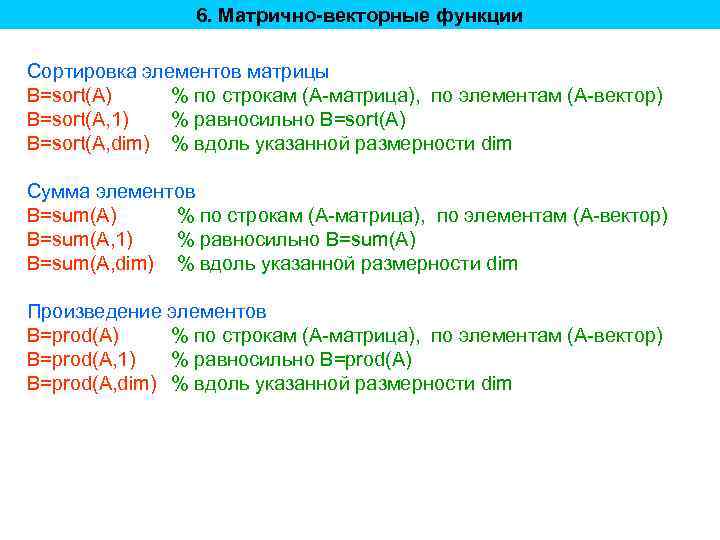 6. Матрично-векторные функции

Сортировка элементов матрицы
B=sort(A) % по строкам (A-матрица), по элементам (A-вектор)
B=sort(A,1) % равносильно B=sort(A)
B=sort(A,dim) % вдоль указанной размерности dim

Сумма элементов
B=sum(A) % по строкам (A-матрица), по элементам (A-вектор)
B=sum(A,1) % равносильно B=sum(A)
B=sum(A,dim) % вдоль указанной размерности dim

Произведение элементов
B=prod(A) % по строкам (A-матрица), по элементам (A-вектор)
B=prod(A,1) % равносильно B=prod(A)
B=prod(A,dim) % вдоль указанной размерности dim